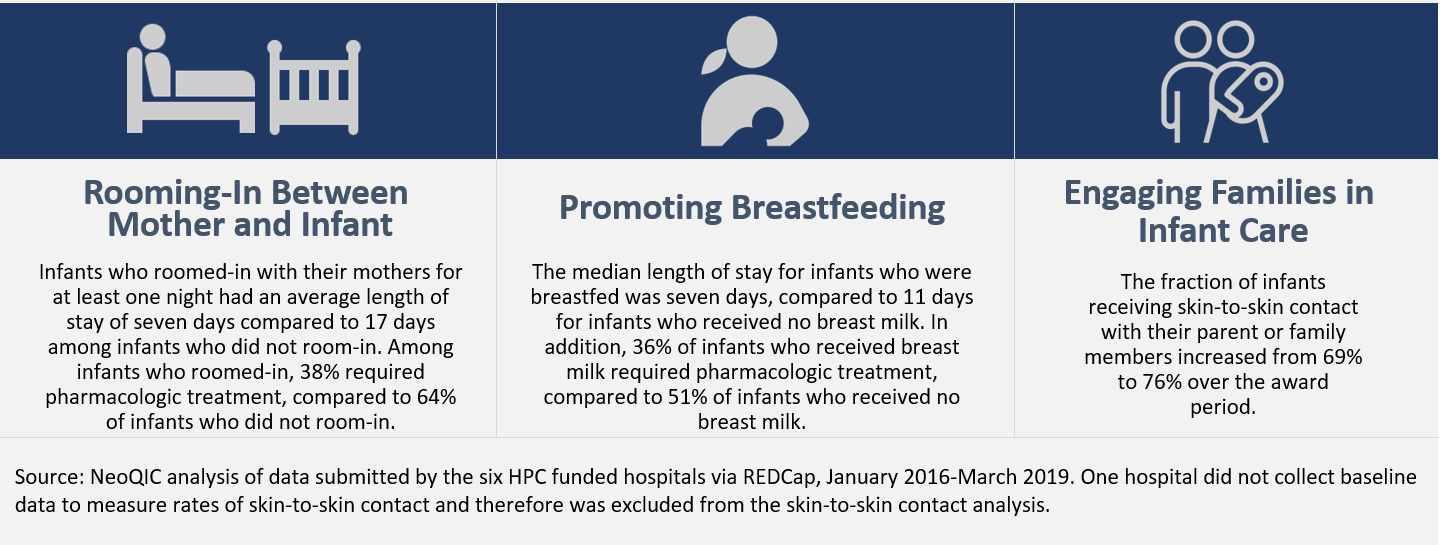 Rooming-In Between Mother and Infant

Infants who roomed-in with their mothers for at least one night had an average length of stay of seven days compared to 17 days among infants who did not room-in. Among infants who roomed-in, 38% required pharmacologic treatment, compared to 64% of infants who did not room-in.

Promoting Breastfeeding

The median length of stay for infants who were breastfed was seven days, compared to 11 days for infants who received no breast milk. In addition, 36% of infants who received breast milk required pharmacologic treatment, compared to 51% of infants who received no breast milk.

Engaging Families in Infant Care

The fraction of infants receiving skin-to-skin contact with their parent or family members increased from 69% to 76% over the award period.

Source: NeoQIC analysis of data submitted by the six HPC funded hospitals via REDCap, January 2016-March 2019. One hospital did not collect baseline data to measure rates of skin-to-skin contact and therefore was excluded from the skin-to-skin contact analysis.